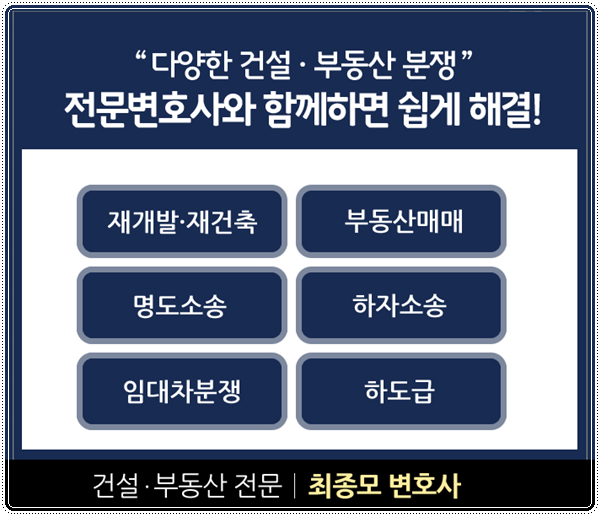 “ 다양한 건설 · 부동산 분쟁 ”
전문변호사와 함께하면 쉽게 해결!

재개발·재건축
부동산매매
명도소송
하자소송
임대차분쟁
하도급

건설 · 부동산 전문 | 최종모 변호사